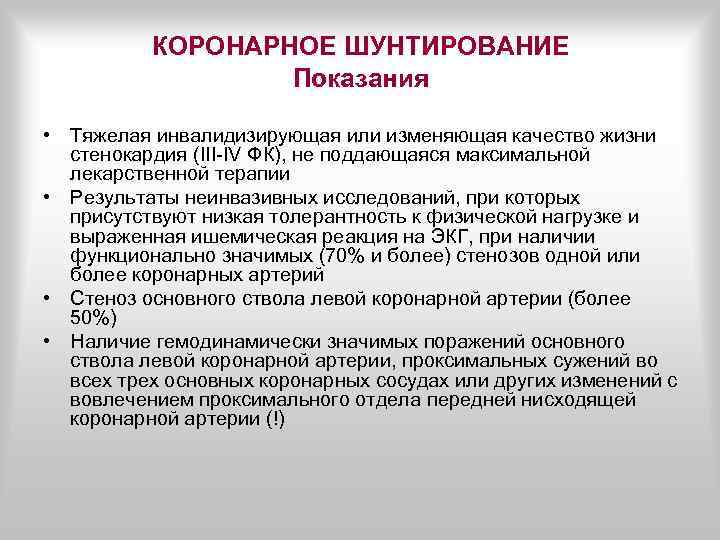 КОРОНАРНОЕ ШУНТИРОВАНИЕ
Показания

• Тяжелая инвалидизирующая или изменяющая качество жизни стенокардия (III-IV ФК), не поддающаяся максимальной лекарственной терапии
• Результаты неинвазивных исследований, при которых присутствуют низкая толерантность к физической нагрузке и выраженная ишемическая реакция на ЭКГ, при наличии функционально значимых (70% и более) стенозов одной или более коронарных артерий
• Стеноз основного ствола левой коронарной артерии (более 50%)
• Наличие гемодинамически значимых поражений основного ствола левой коронарной артерии, проксимальных сужений во всех трех основных коронарных сосудах или других изменений с вовлечением проксимального отдела передней нисходящей коронарной артерии (!)